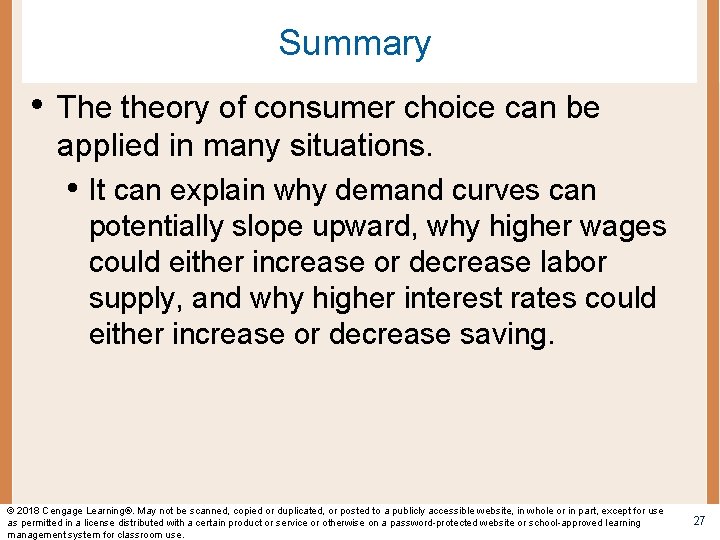 Summary

• The theory of consumer choice can be applied in many situations.

• It can explain why demand curves can potentially slope upward, why higher wages could either increase or decrease labor supply, and why higher interest rates could either increase or decrease saving.

© 2018 Cengage Learning®. May not be scanned, copied or duplicated, or posted to a publicly accessible website, in whole or in part, except for use as permitted in a license distributed with a certain product or service or otherwise on a password-protected website or school-approved learning management system for classroom use.

27